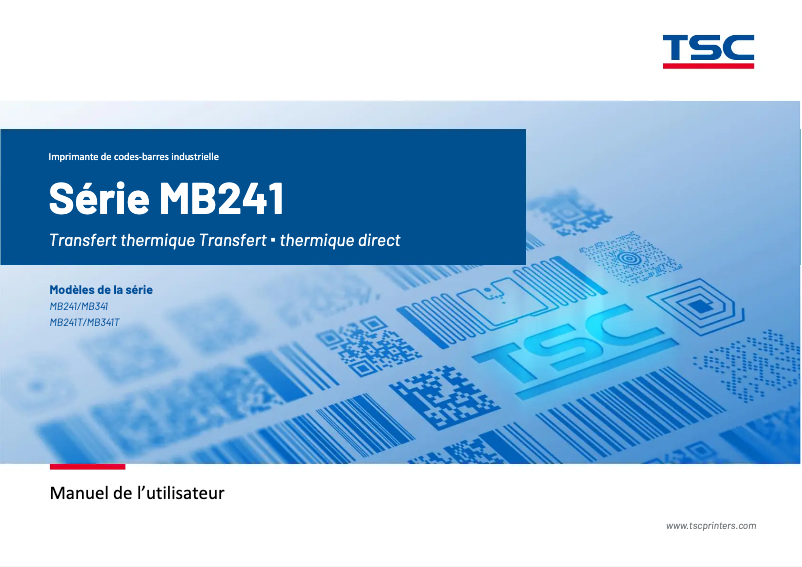 TSC

Imprimante de codes-barres industrielle

Série MB241

Transfert thermique Transfert • thermique direct

Modèles de la série
MB241/MB341
MB241T/MB341T

TSC

Manuel de l'utilisateur

www.tscprinters.com